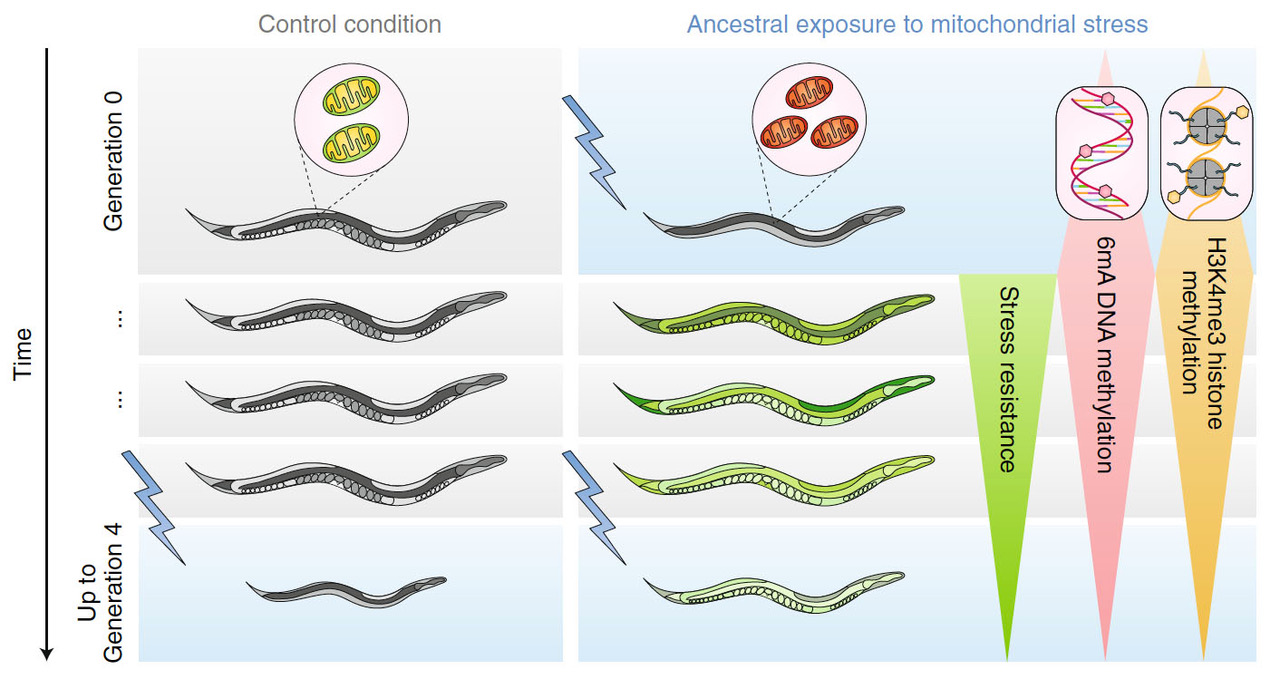 Control condition

Ancestral exposure to mitochondrial stress

Time

Generation 0

...

...

Up to Generation 4

Stress resistance

6mA DNA methylation

H3K4me3 histone methylation